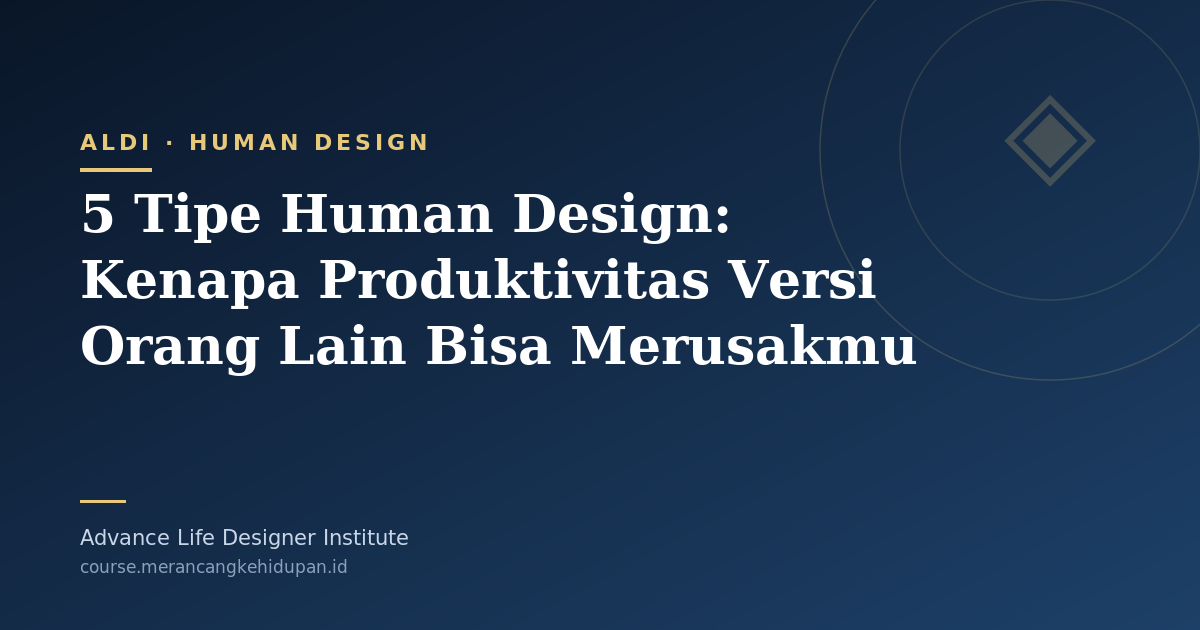 ALDI · HUMAN DESIGN

5 Tipe Human Design: Kenapa Produktivitas Versi Orang Lain Bisa Merusakmu

Advance Life Designer Institute
course.merancangkehidupan.id